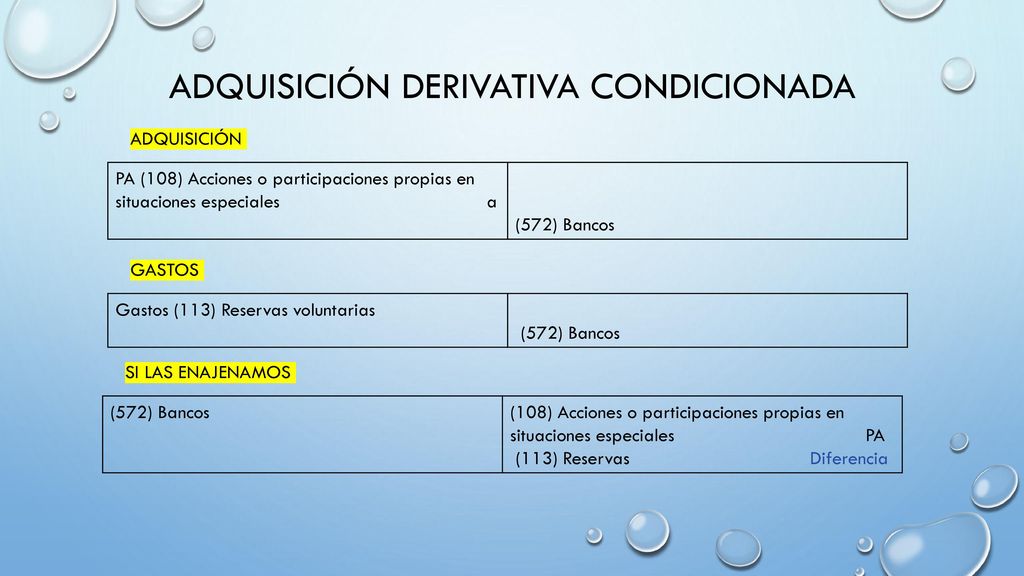 ADQUISICIÓN DERIVATIVA CONDICIONADA

ADQUISICIÓN

| PA (108) Acciones o participaciones propias en situaciones especiales a | (572) Bancos |
|---|---|

GASTOS

| Gastos (113) Reservas voluntarias | (572) Bancos |
|---|---|

SI LAS ENAJENAMOS

| (572) Bancos | (108) Acciones o participaciones propias en situaciones especiales PA (113) Reservas Diferencia |
|---|---|